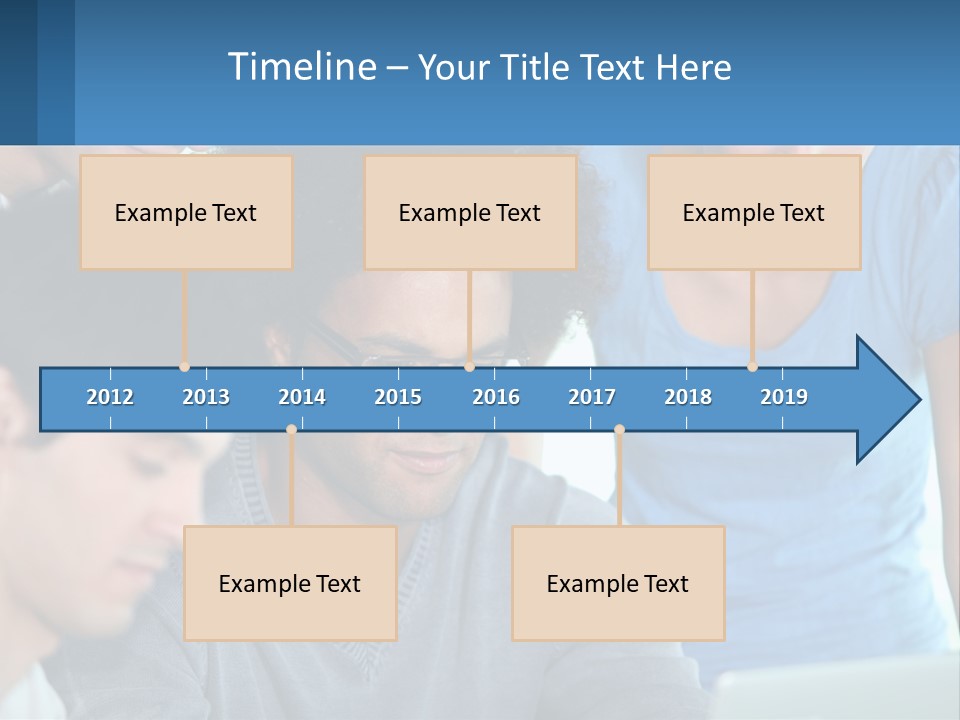 Timeline – Your Title Text Here

Example Text

Example Text

Example Text

2012 2013 2014 2015 2016 2017 2018 2019

Example Text

Example Text